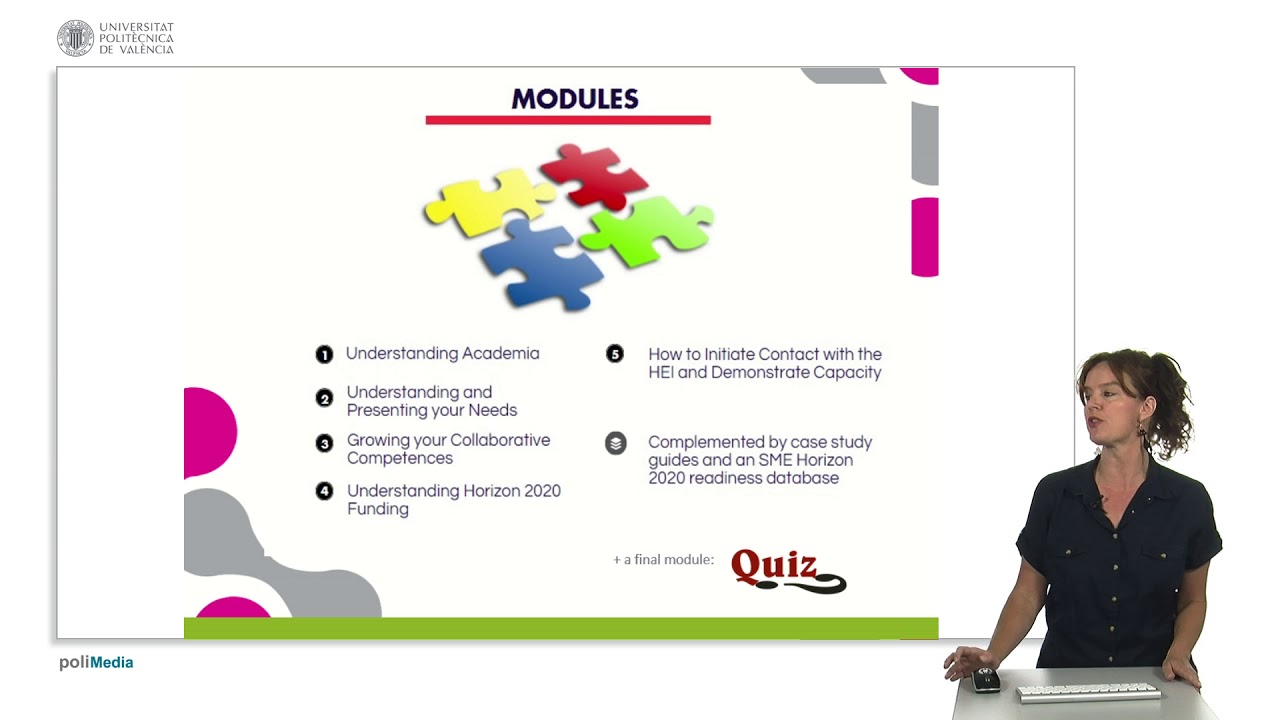 UNIVERSITAT POLITÈCNICA DE VALÈNCIA

MODULES

1 Understanding Academia

2 Understanding and Presenting your Needs

3 Growing your Collaborative Competences

4 Understanding Horizon 2020 Funding

5 How to Initiate Contact with the HEI and Demonstrate Capacity

Complemented by case study guides and an SME Horizon 2020 readiness database

+ a final module: Quiz

poliMedia